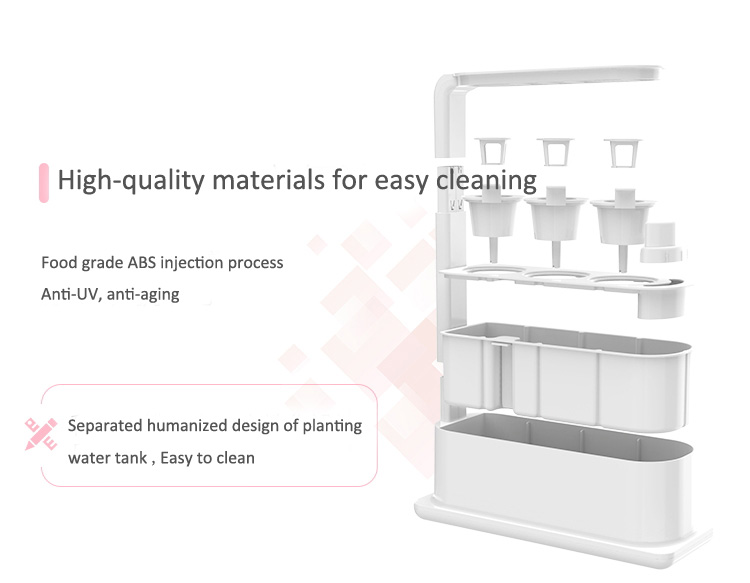 High-quality materials for easy cleaning

Food grade ABS injection process

Anti-UV, anti-aging

Separated humanized design of planting water tank , Easy to clean